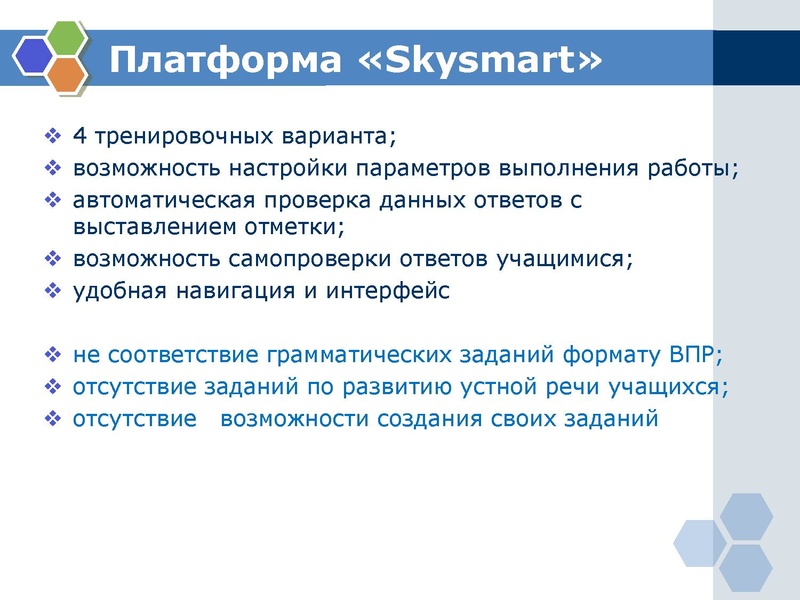 Платформа «Skysmart»

❖ 4 тренировочных варианта;
❖ возможность настройки параметров выполнения работы;
❖ автоматическая проверка данных ответов с выставлением отметки;
❖ возможность самопроверки ответов учащимися;
❖ удобная навигация и интерфейс

❖ не соответствие грамматических заданий формату ВПР;
❖ отсутствие заданий по развитию устной речи учащихся;
❖ отсутствие возможности создания своих заданий